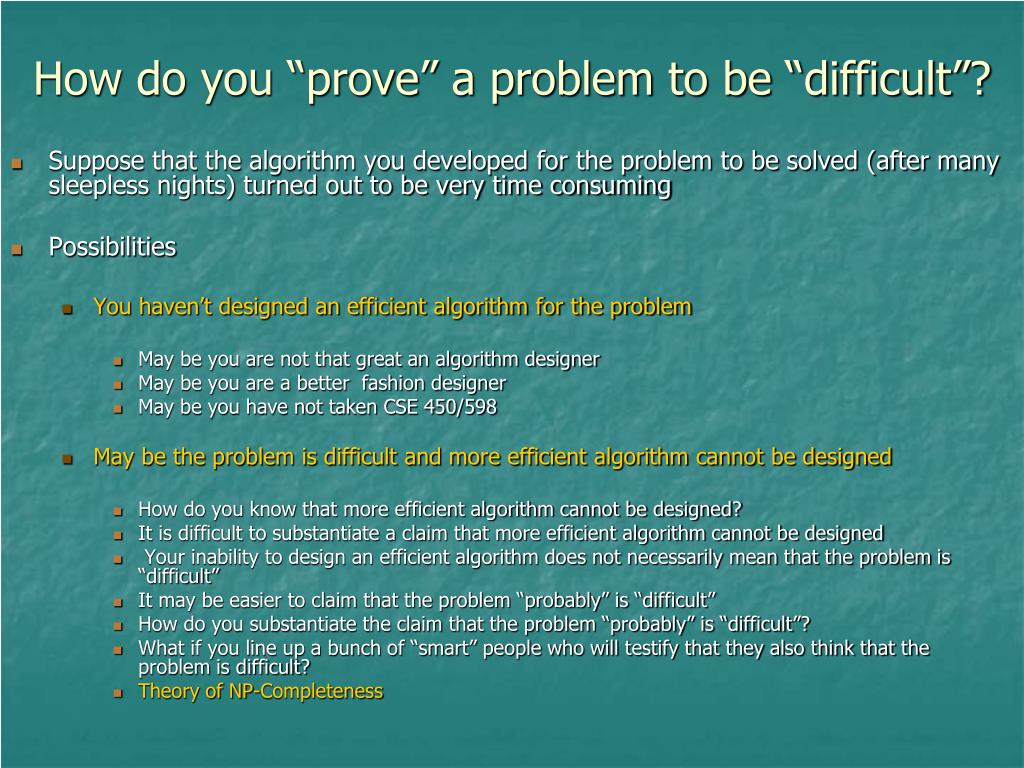 How do you “prove” a problem to be “difficult”?

Suppose that the algorithm you developed for the problem to be solved (after many sleepless nights) turned out to be very time consuming

Possibilities

You haven’t designed an efficient algorithm for the problem

May be you are not that great an algorithm designer
May be you are a better fashion designer
May be you have not taken CSE 450/598

May be the problem is difficult and more efficient algorithm cannot be designed

How do you know that more efficient algorithm cannot be designed?
It is difficult to substantiate a claim that more efficient algorithm cannot be designed
Your inability to design an efficient algorithm does not necessarily mean that the problem is “difficult”
It may be easier to claim that the problem “probably” is “difficult”
How do you substantiate the claim that the problem “probably” is “difficult”?
What if you line up a bunch of “smart” people who will testify that they also think that the problem is difficult?
Theory of NP-Completeness